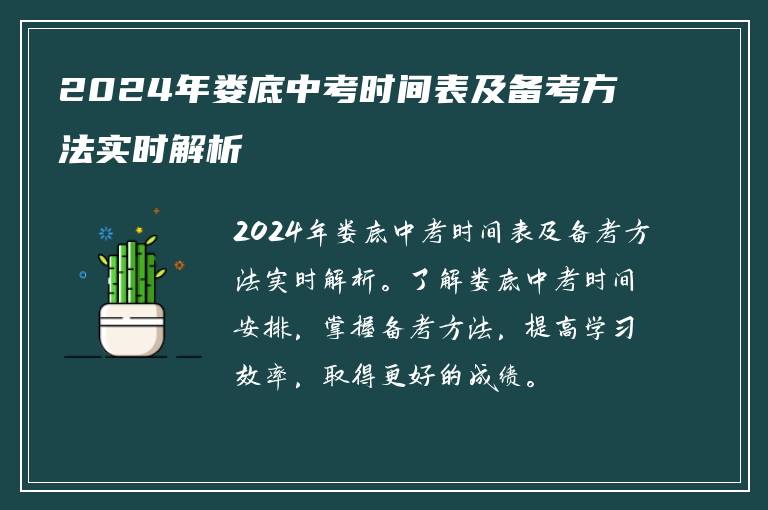 2024年娄底中考时间表及备考方法实时解析

2024年娄底中考时间表及备考方法实时解析。了解娄底中考时间安排，掌握备考方法，提高学习效率，取得更好的成绩。